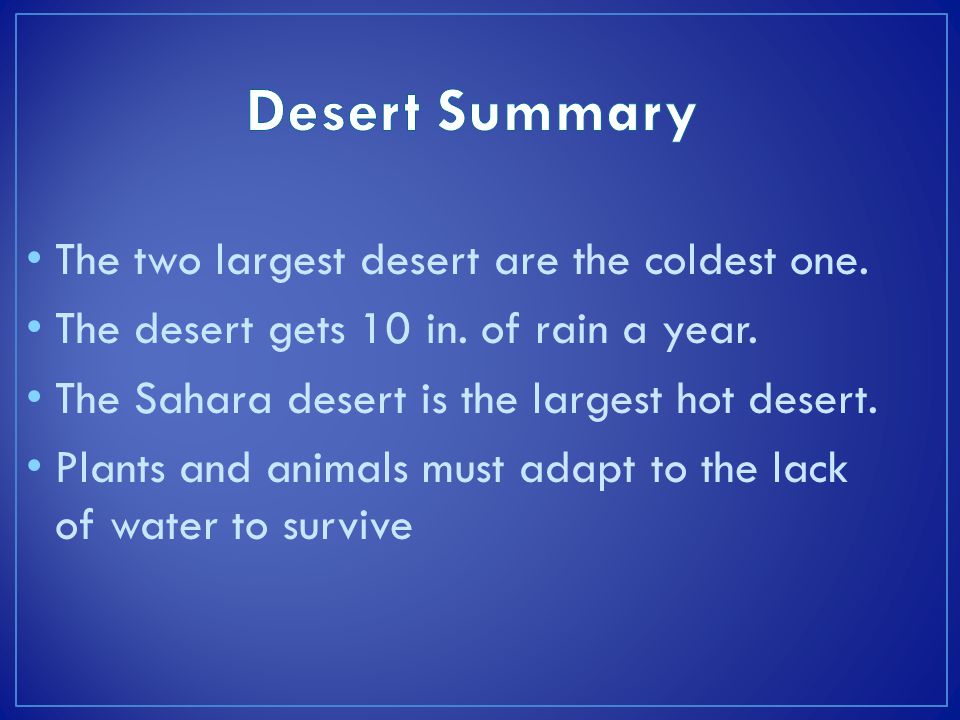 Desert Summary

• The two largest desert are the coldest one.
• The desert gets 10 in. of rain a year.
• The Sahara desert is the largest hot desert.
• Plants and animals must adapt to the lack of water to survive